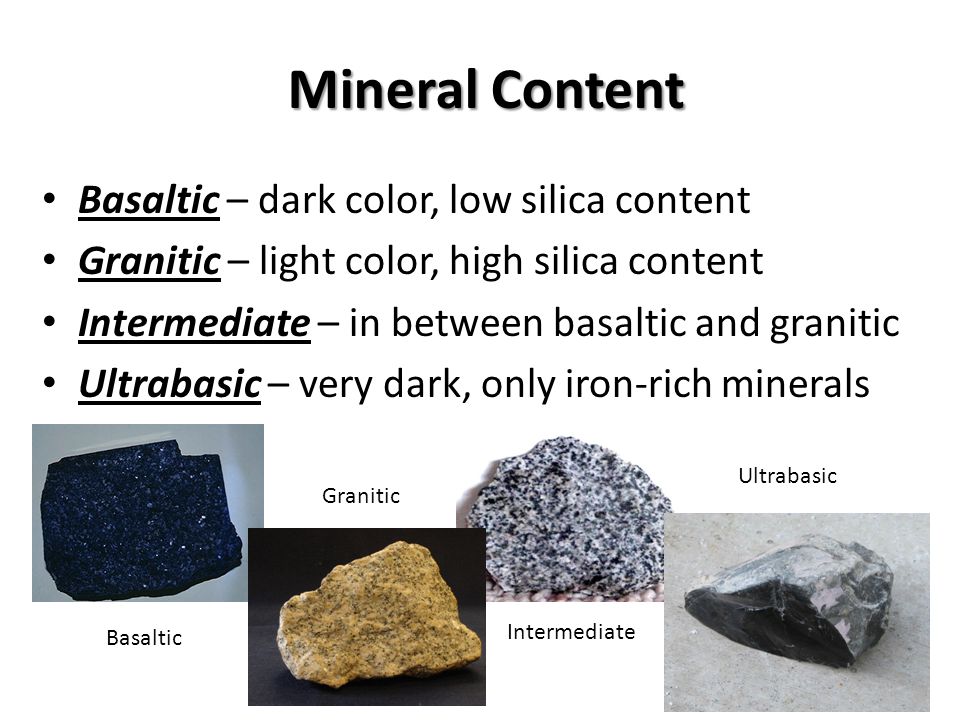 Mineral Content

• Basaltic – dark color, low silica content
• Granitic – light color, high silica content
• Intermediate – in between basaltic and granitic
• Ultrabasic – very dark, only iron-rich minerals

Granitic

Ultrabasic

Basaltic

Intermediate